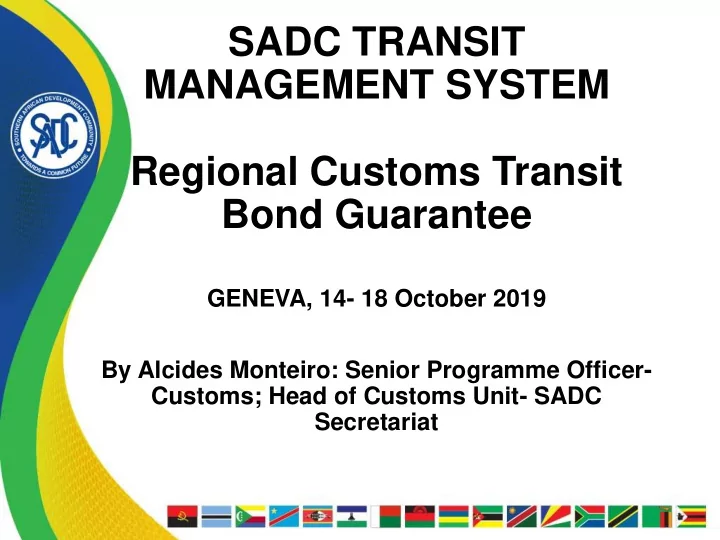 SOUTHERN AFRICAN DEVELOPMENT COMMUNITY
SADC
TOWARDS A COMMON FUTURE

SADC TRANSIT MANAGEMENT SYSTEM

Regional Customs Transit Bond Guarantee

GENEVA, 14- 18 October 2019

By Alcides Monteiro: Senior Programme Officer- Customs; Head of Customs Unit- SADC Secretariat